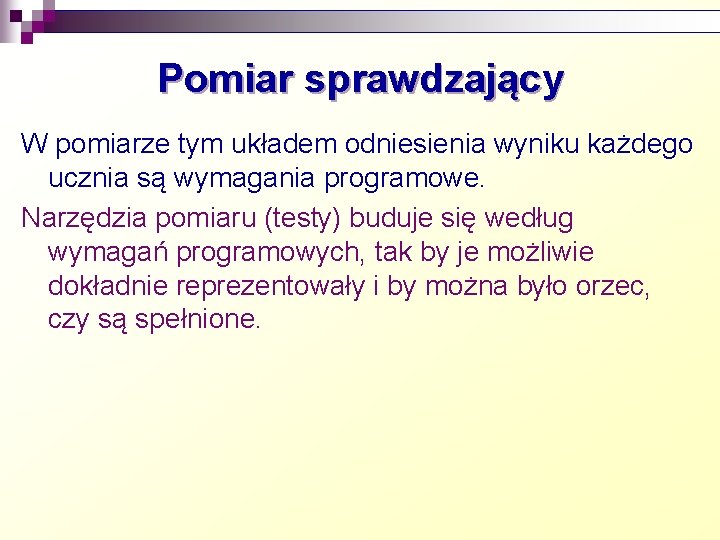 Pomiar sprawdzający

W pomiarze tym układem odniesienia wyniku każdego ucznia są wymagania programowe.

Narzędzia pomiaru (testy) buduje się według wymagań programowych, tak by je możliwie dokładnie reprezentowały i by można było orzec, czy są spełnione.